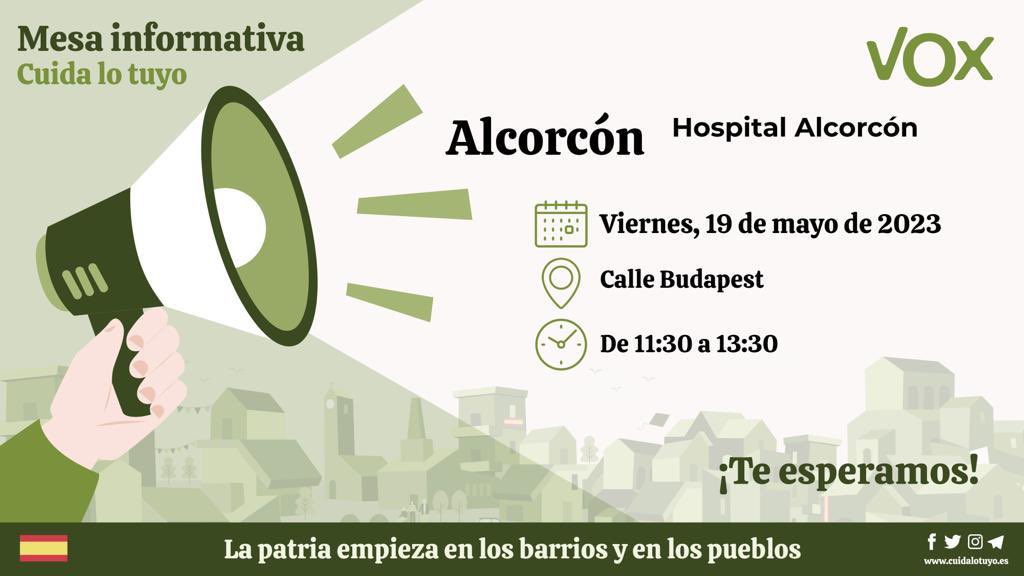 Mesa informativa
Cuida lo tuyo

VOX

Alcorcón

Hospital Alcorcón

Viernes, 19 de mayo de 2023

Calle Budapest

De 11:30 a 13:30

¡Te esperamos!

La patria empieza en los barrios y en los pueblos

www.cuidalotuyo.es